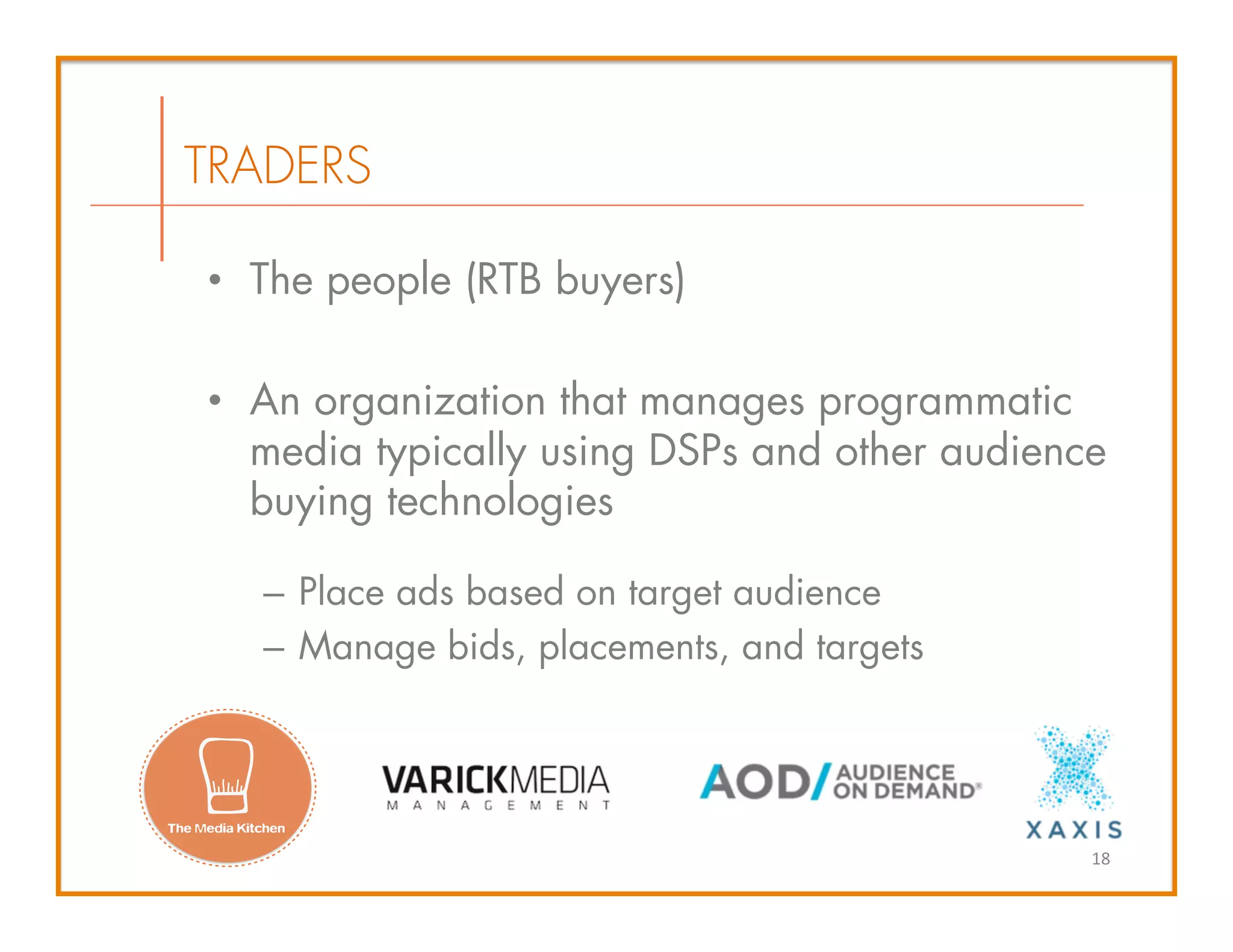 TRADERS

• The people (RTB buyers)

• An organization that manages programmatic media typically using DSPs and other audience buying technologies

– Place ads based on target audience
– Manage bids, placements, and targets

The Media Kitchen

VARICKMEDIA
MANAGEMENT

AOD/ AUDIENCE ON DEMAND®

XAXIS

18